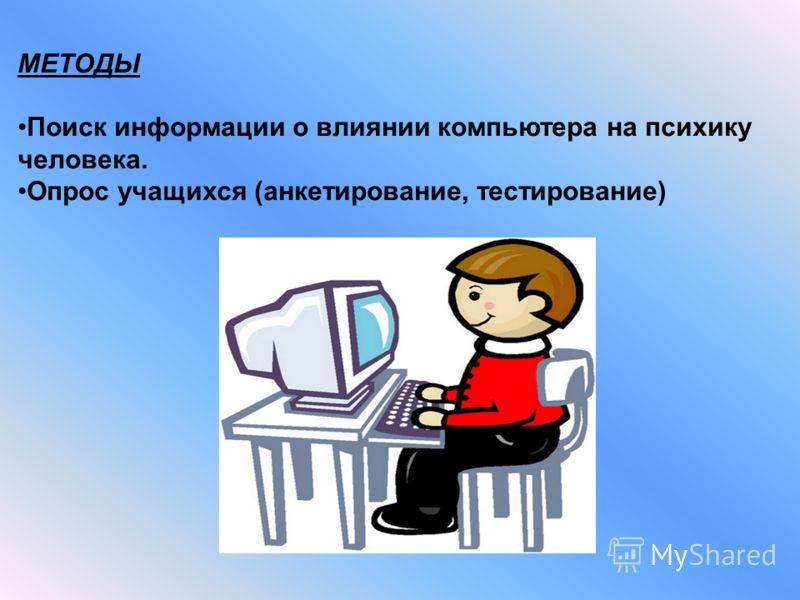 МЕТОДЫ

•Поиск информации о влиянии компьютера на психику человека.
•Опрос учащихся (анкетирование, тестирование)

MyShared